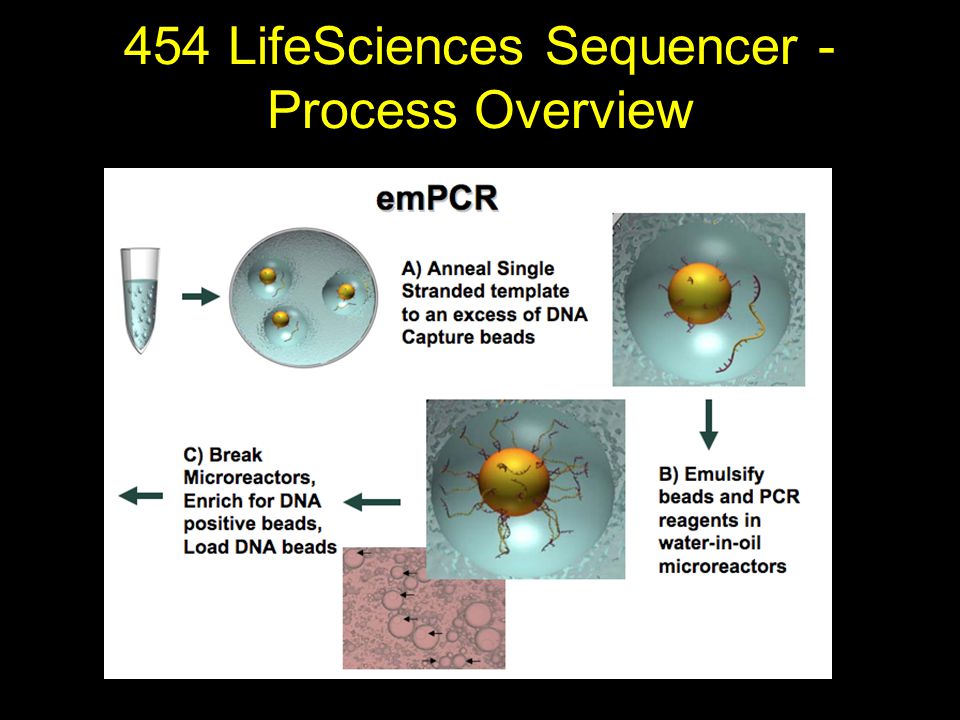 454 LifeSciences Sequencer - Process Overview

emPCR

A) Anneal Single Stranded template to an excess of DNA Capture beads

B) Emulsify beads and PCR reagents in water-in-oil microreactors

C) Break Microreactors, Enrich for DNA positive beads, Load DNA beads